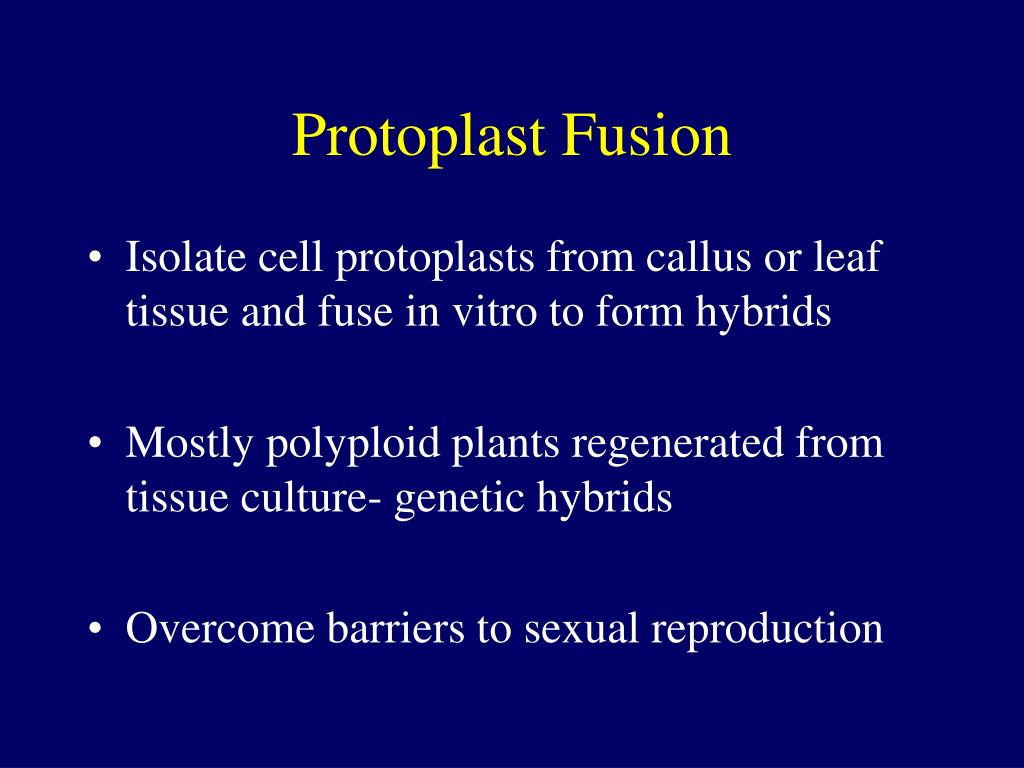 Protoplast Fusion

• Isolate cell protoplasts from callus or leaf tissue and fuse in vitro to form hybrids

• Mostly polyploid plants regenerated from tissue culture- genetic hybrids

• Overcome barriers to sexual reproduction